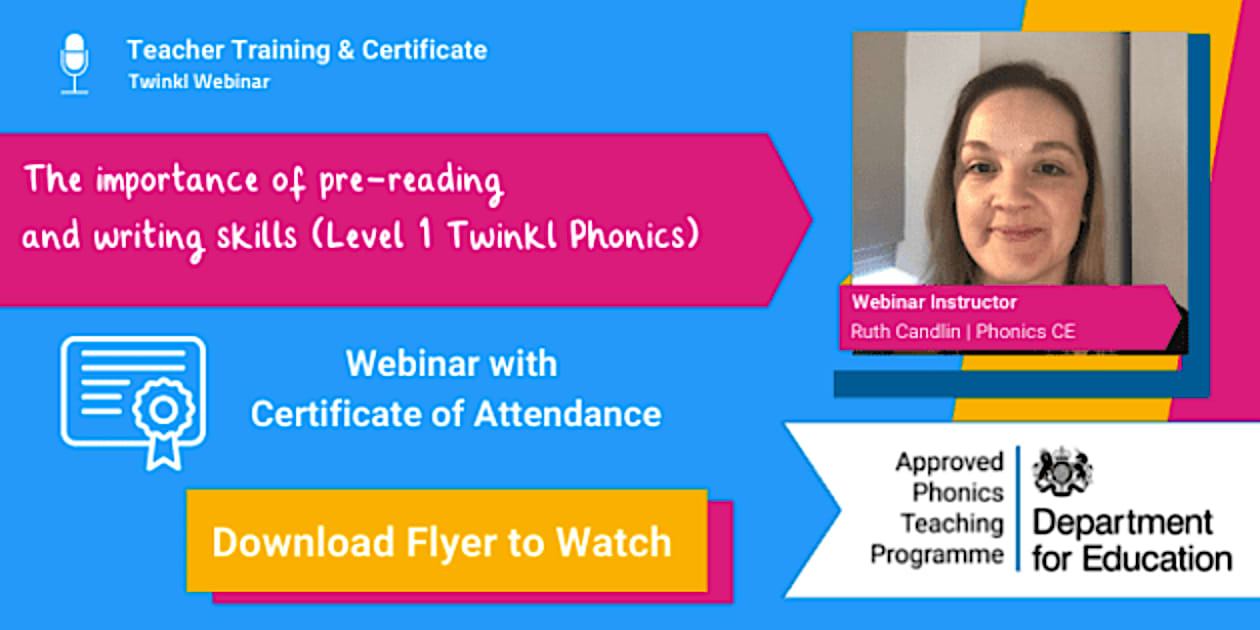 Teacher Training & Certificate
Twinkl Webinar

The importance of pre-reading and writing skills (Level 1 Twinkl Phonics)

Webinar Instructor
Ruth Candlin | Phonics CE

Webinar with
Certificate of Attendance

Download Flyer to Watch

Approved Phonics Teaching Programme

Department for Education